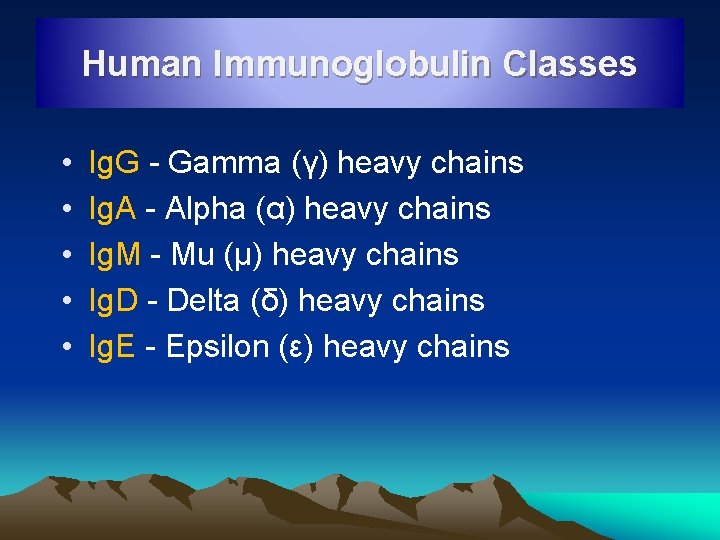 Human Immunoglobulin Classes

• IgG - Gamma (γ) heavy chains
• IgA - Alpha (α) heavy chains
• IgM - Mu (μ) heavy chains
• IgD - Delta (δ) heavy chains
• IgE - Epsilon (ε) heavy chains